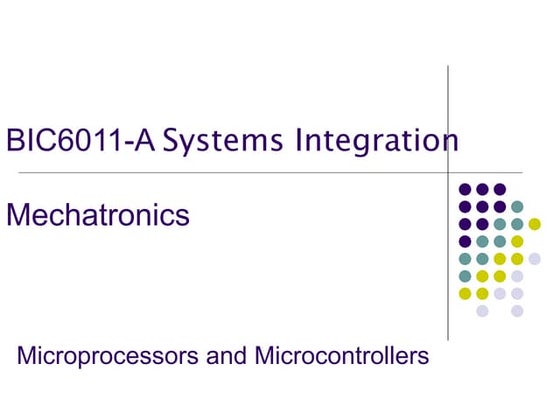 BIC6011-A Systems Integration

Mechatronics

Microprocessors and Microcontrollers